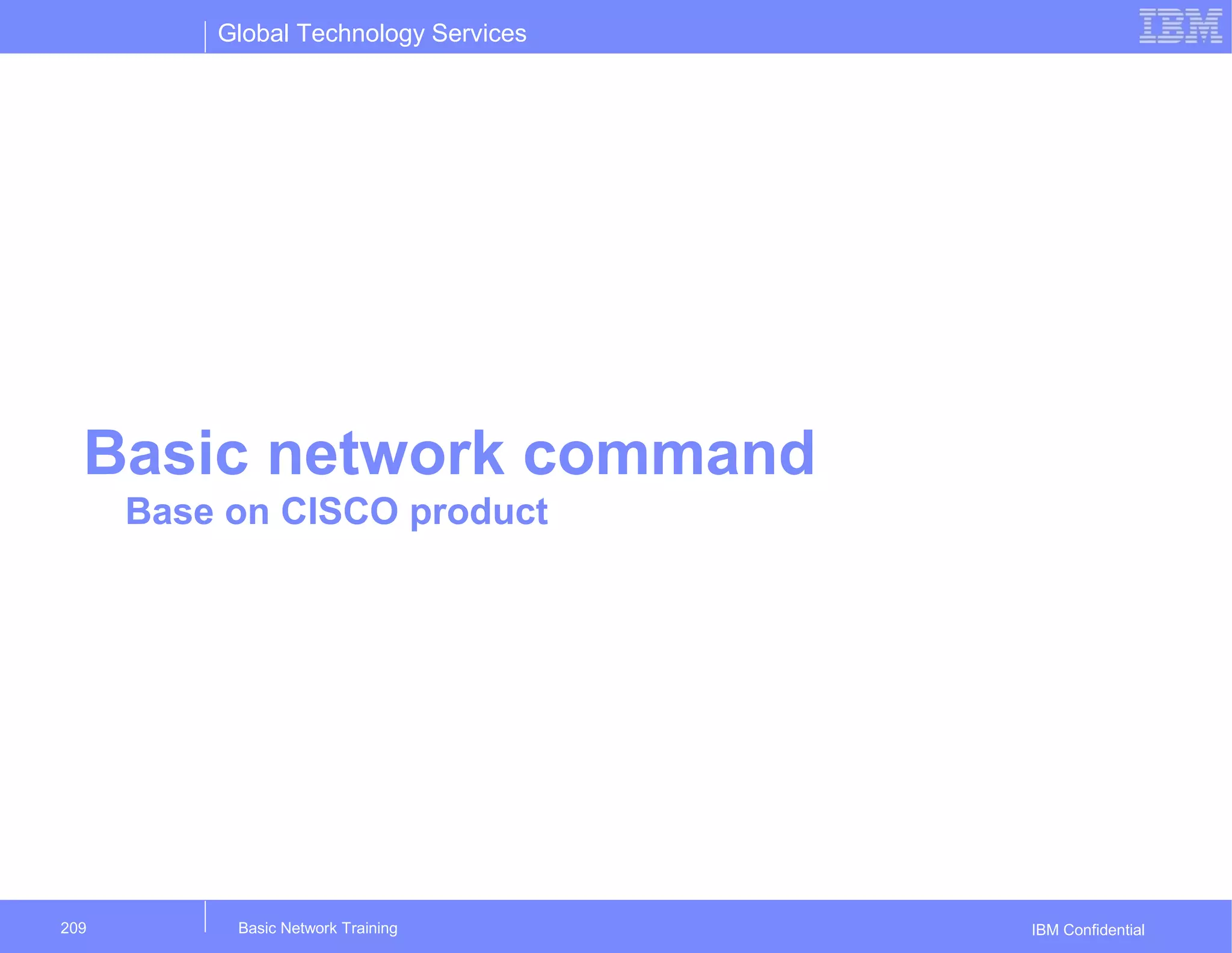 Global Technology Services

IBM

Basic network command

Base on CISCO product

209

Basic Network Training

IBM Confidential